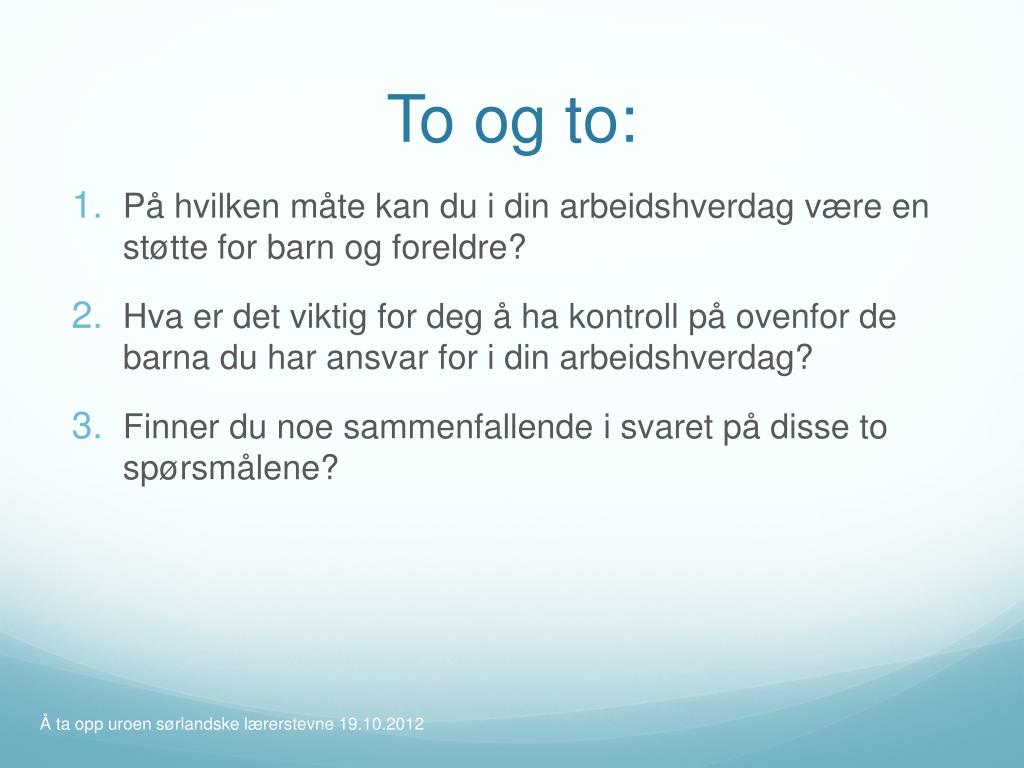 To og to:

1. På hvilken måte kan du i din arbeidshverdag være en støtte for barn og foreldre?

2. Hva er det viktig for deg å ha kontroll på ovenfor de barna du har ansvar for i din arbeidshverdag?

3. Finner du noe sammenfallende i svaret på disse to spørsmålene?

Å ta opp uroen sørlandske lærerstevne 19.10.2012